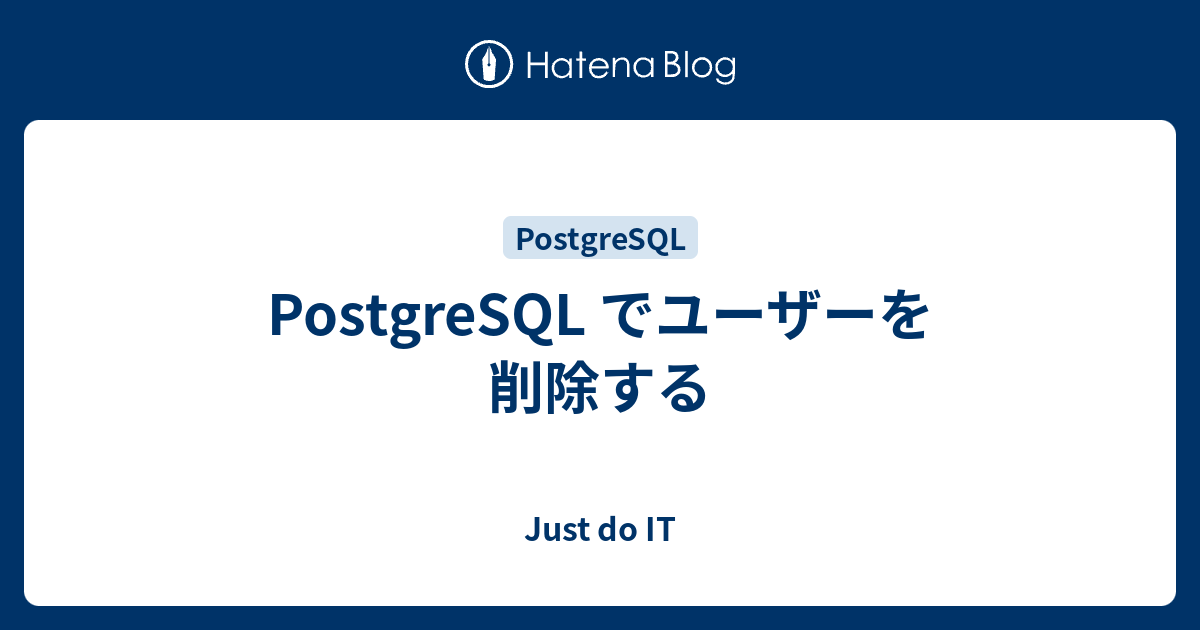 Hatena Blog

PostgreSQL

PostgreSQL でユーザーを削除する

Just do IT